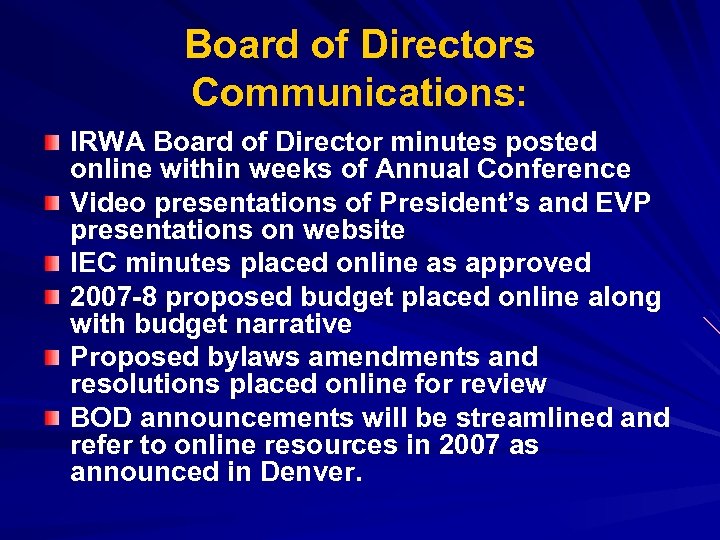 Board of Directors Communications:

IRWA Board of Director minutes posted online within weeks of Annual Conference

Video presentations of President's and EVP presentations on website

IEC minutes placed online as approved

2007-8 proposed budget placed online along with budget narrative

Proposed bylaws amendments and resolutions placed online for review

BOD announcements will be streamlined and refer to online resources in 2007 as announced in Denver.